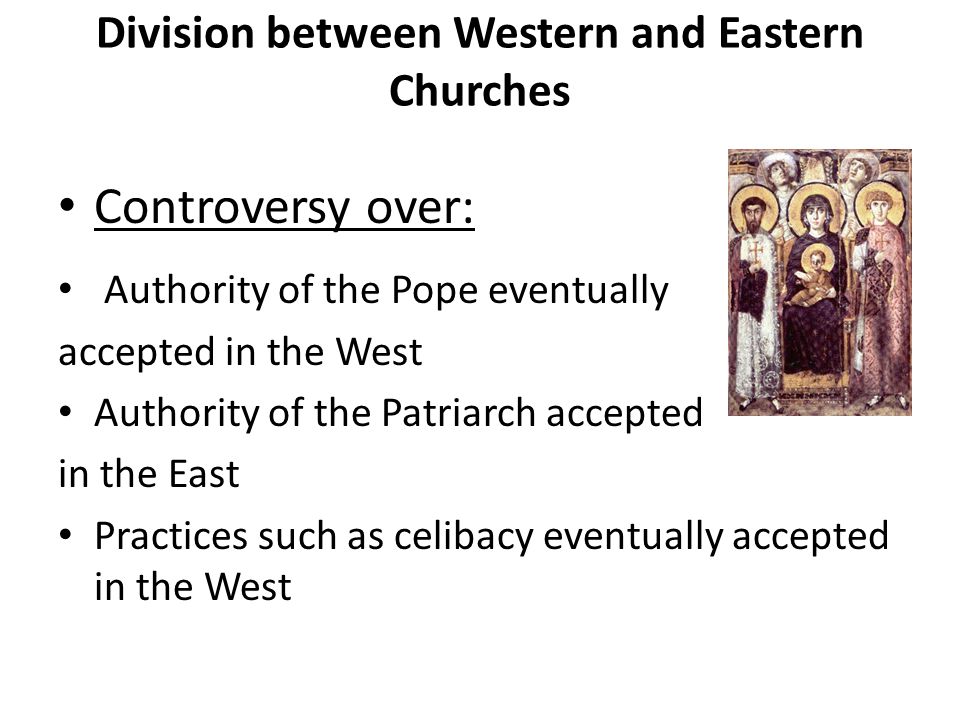 Division between Western and Eastern Churches

• Controversy over:

• Authority of the Pope eventually accepted in the West

• Authority of the Patriarch accepted in the East

• Practices such as celibacy eventually accepted in the West